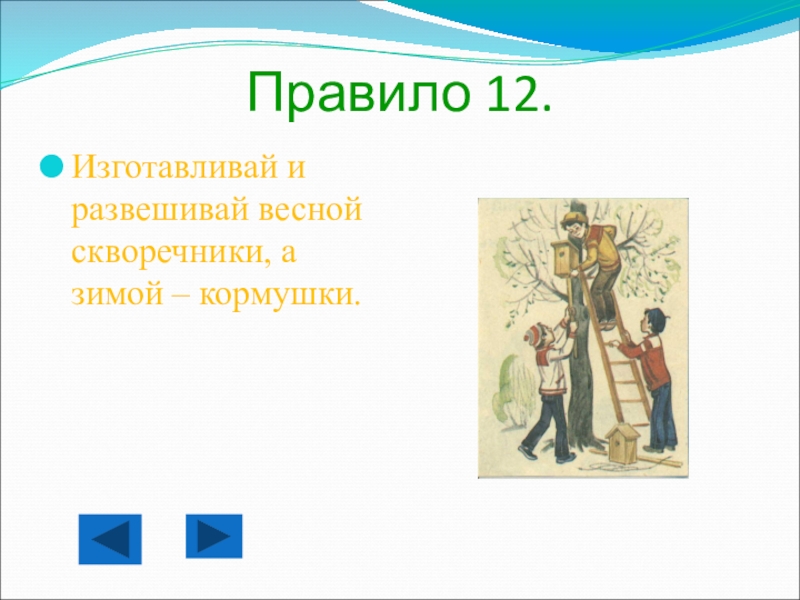 Правило 12.

Изготавливай и развешивай весной скворечники, а зимой – кормушки.